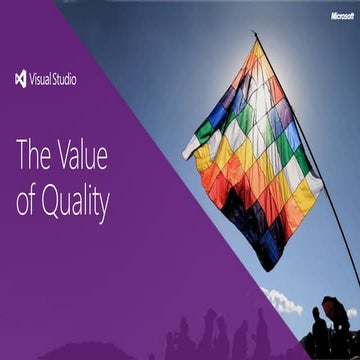 Microsoft

Visual Studio

The Value of Quality